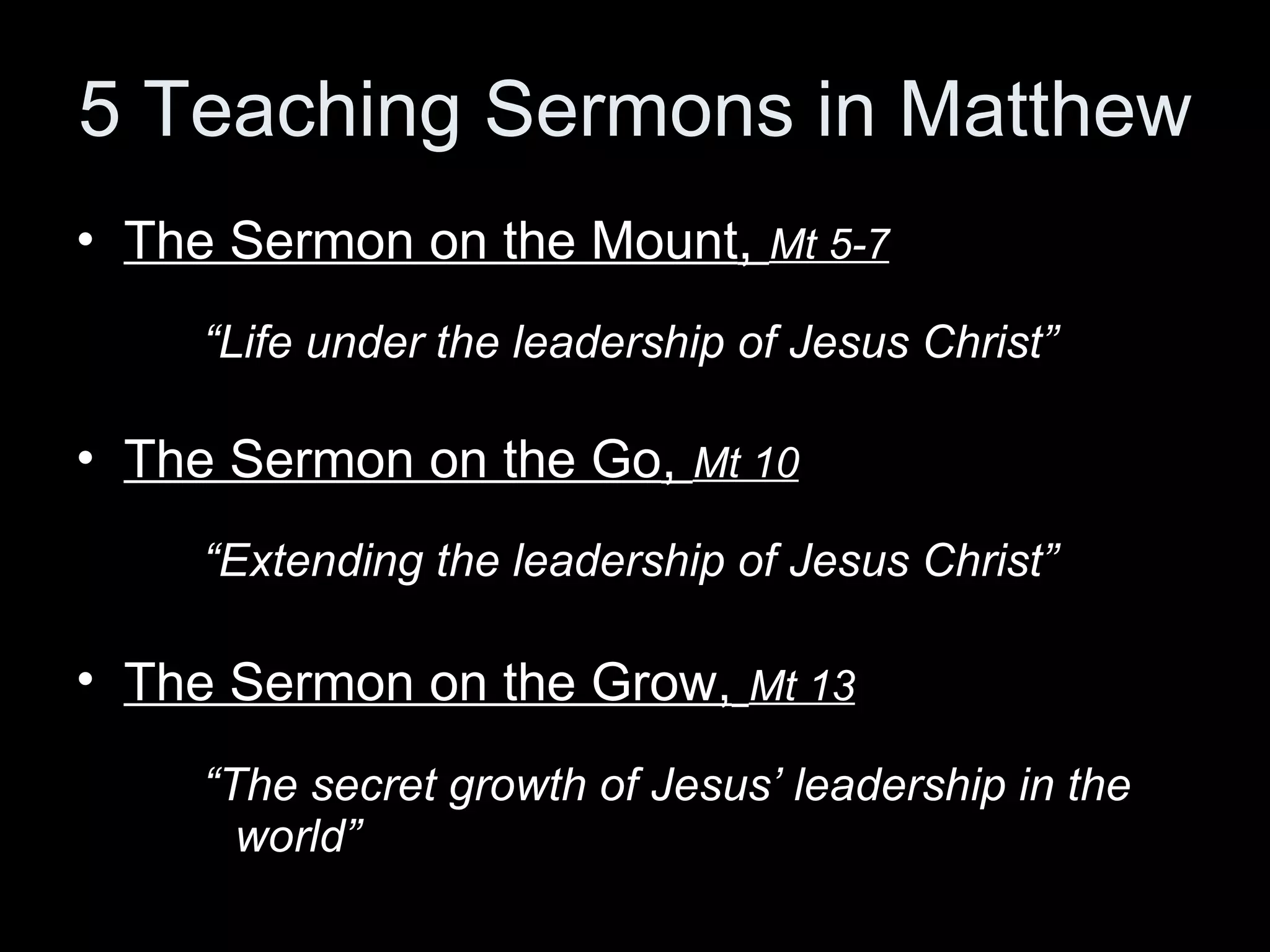 5 Teaching Sermons in Matthew

• The Sermon on the Mount, Mt 5-7

“Life under the leadership of Jesus Christ”

• The Sermon on the Go, Mt 10

“Extending the leadership of Jesus Christ”

• The Sermon on the Grow, Mt 13

“The secret growth of Jesus’ leadership in the world”